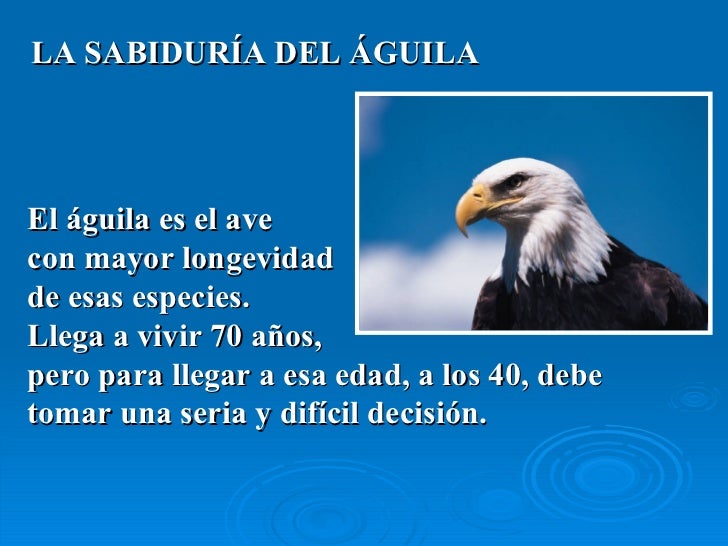 LA SABIDURÍA DEL ÁGUILA

El águila es el ave con mayor longevidad de esas especies. Llega a vivir 70 años, pero para llegar a esa edad, a los 40, debe tomar una seria y difícil decisión.